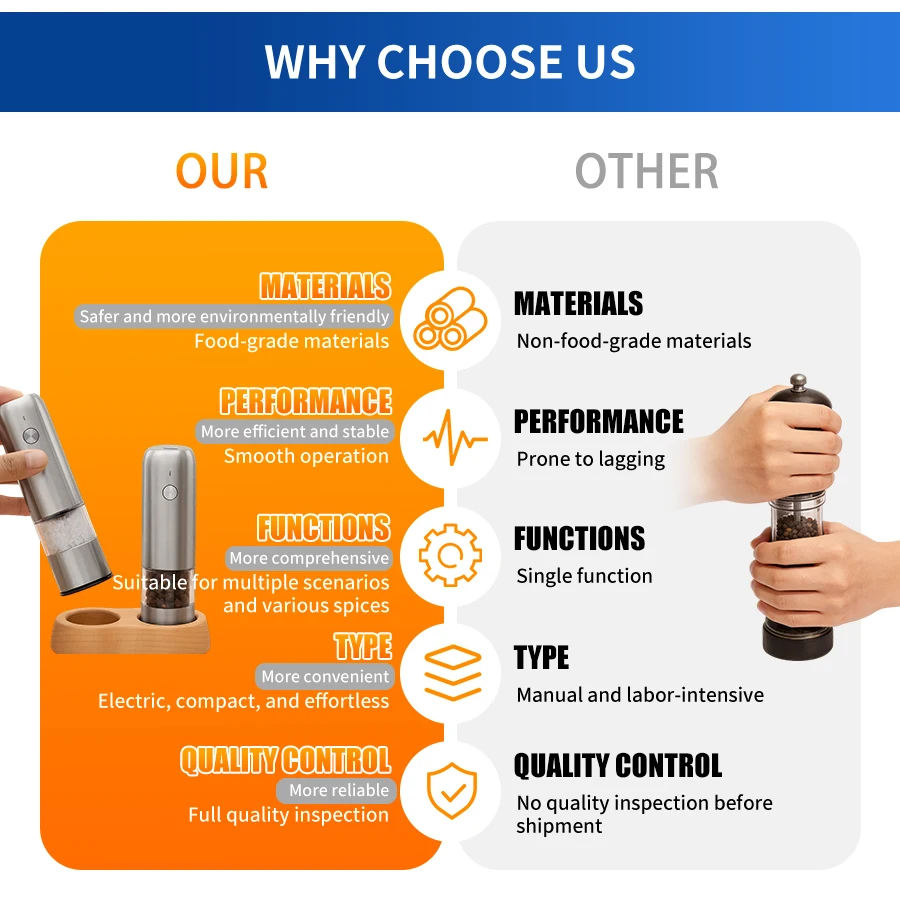 WHY CHOOSE US

OUR

MATERIALS
Safer and more environmentally friendly
Food-grade materials

PERFORMANCE
More efficient and stable
Smooth operation

FUNCTIONS
More comprehensive
Suitable for multiple scenarios and various spices

TYPE
More convenient
Electric, compact, and effortless

QUALITY CONTROL
More reliable
Full quality inspection

OTHER

MATERIALS
Non-food-grade materials

PERFORMANCE
Prone to lagging

FUNCTIONS
Single function

TYPE
Manual and labor-intensive

QUALITY CONTROL
No quality inspection before shipment